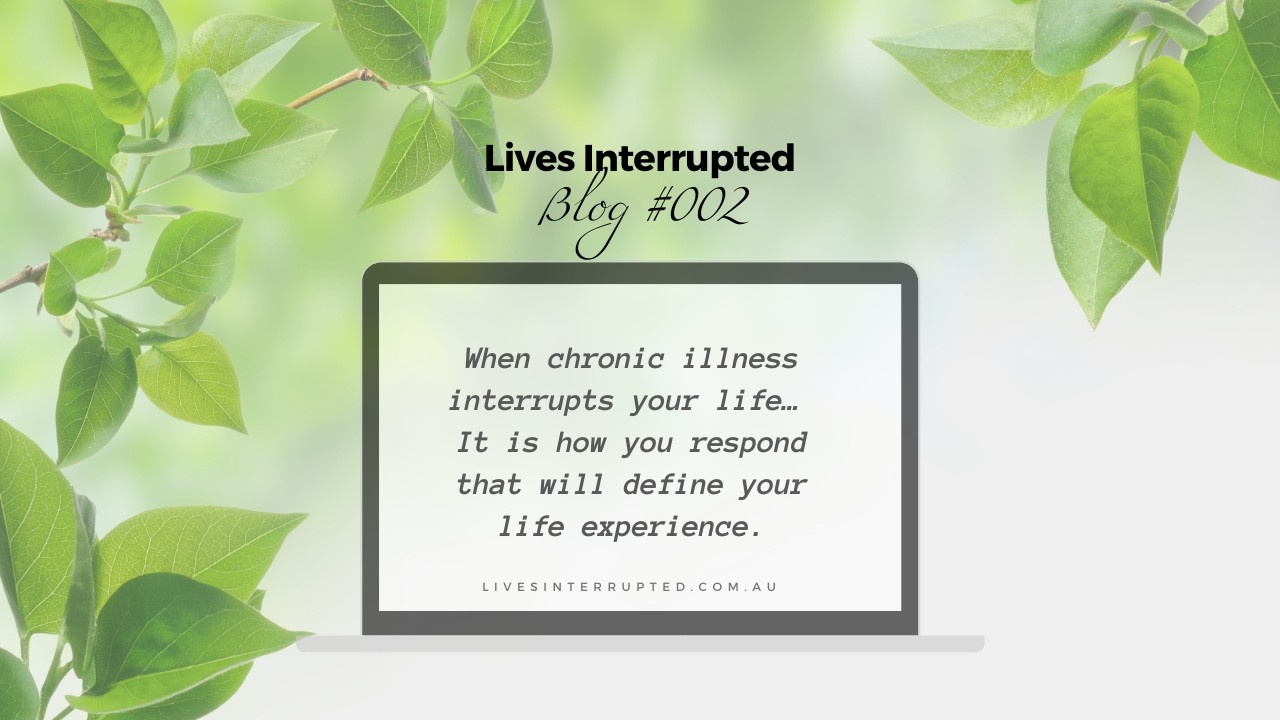 Lives Interrupted
Blog #002

When chronic illness interrupts your life… It is how you respond that will define your life experience.

LIVESINTERRUPTED.COM.AU